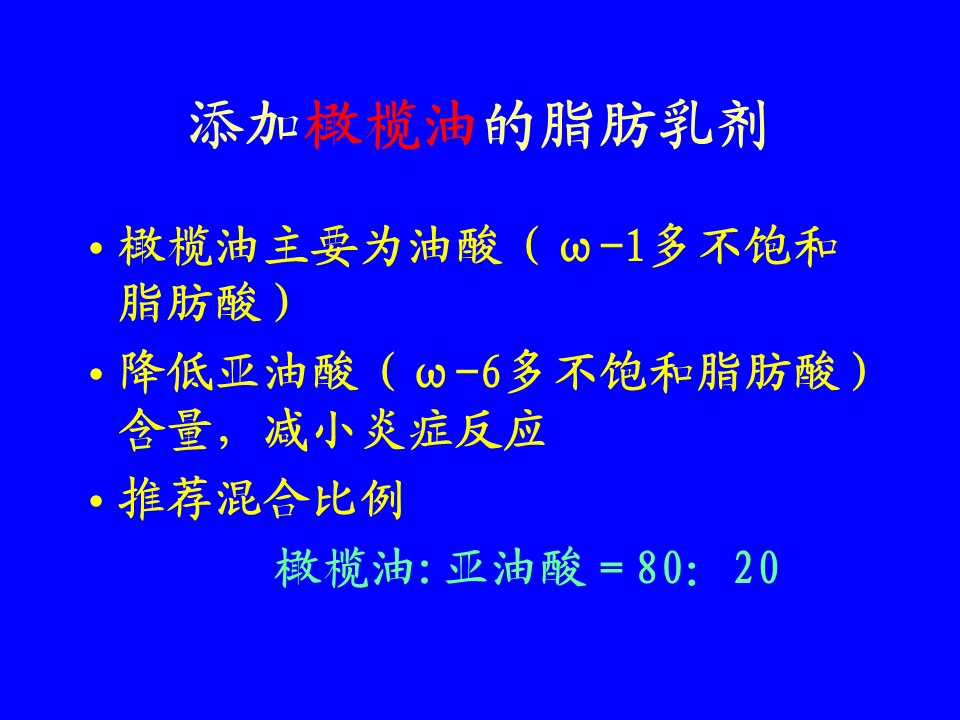 添加橄榄油的脂肪乳剂

• 橄榄油主要为油酸（ω-1多不饱和脂肪酸）

• 降低亚油酸（ω-6多不饱和脂肪酸）含量，减小炎症反应

• 推荐混合比例

橄榄油:亚油酸＝80: 20